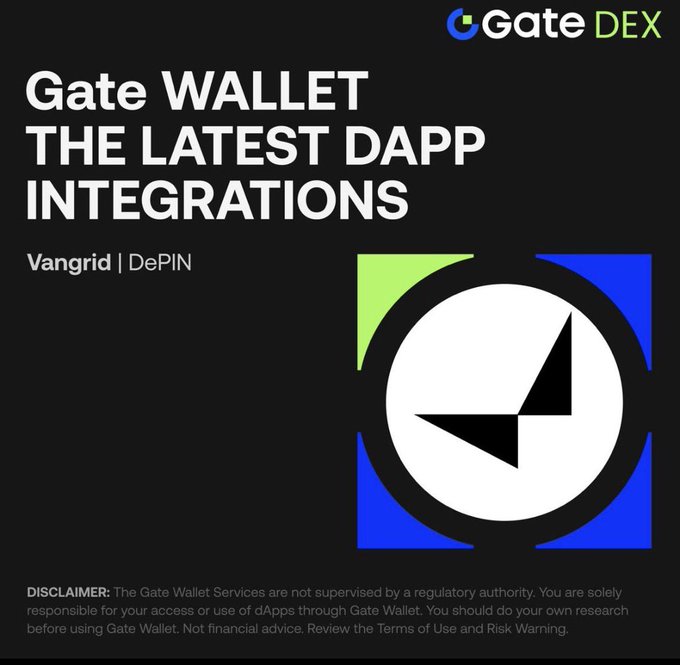 Gate DEX

Gate WALLET
THE LATEST DAPP INTEGRATIONS

Vangrid | DePIN

DISCLAIMER: The Gate Wallet Services are not supervised by a regulatory authority. You are solely responsible for your access or use of dApps through Gate Wallet. You should do your own research before using Gate Wallet. Not financial advice. Review the Terms of Use and Risk Warning.